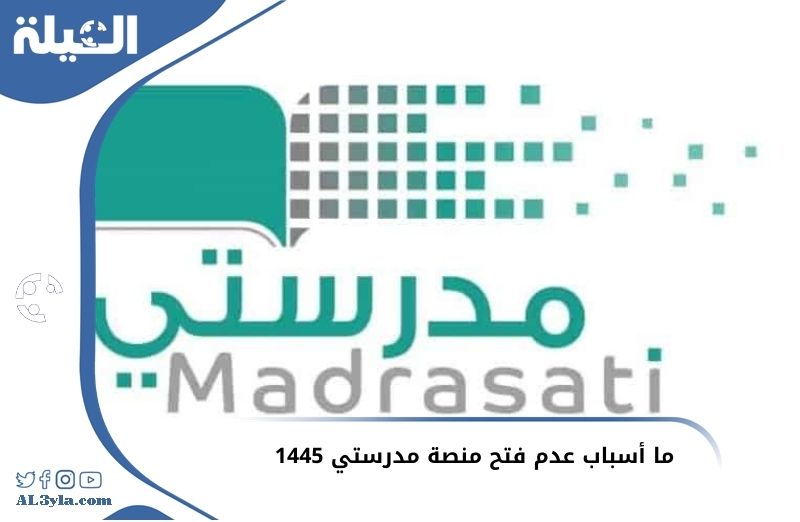 العيلة

مدرستي
Madrasati

ما أسباب عدم فتح منصة مدرستي 1445

AL3yla.com